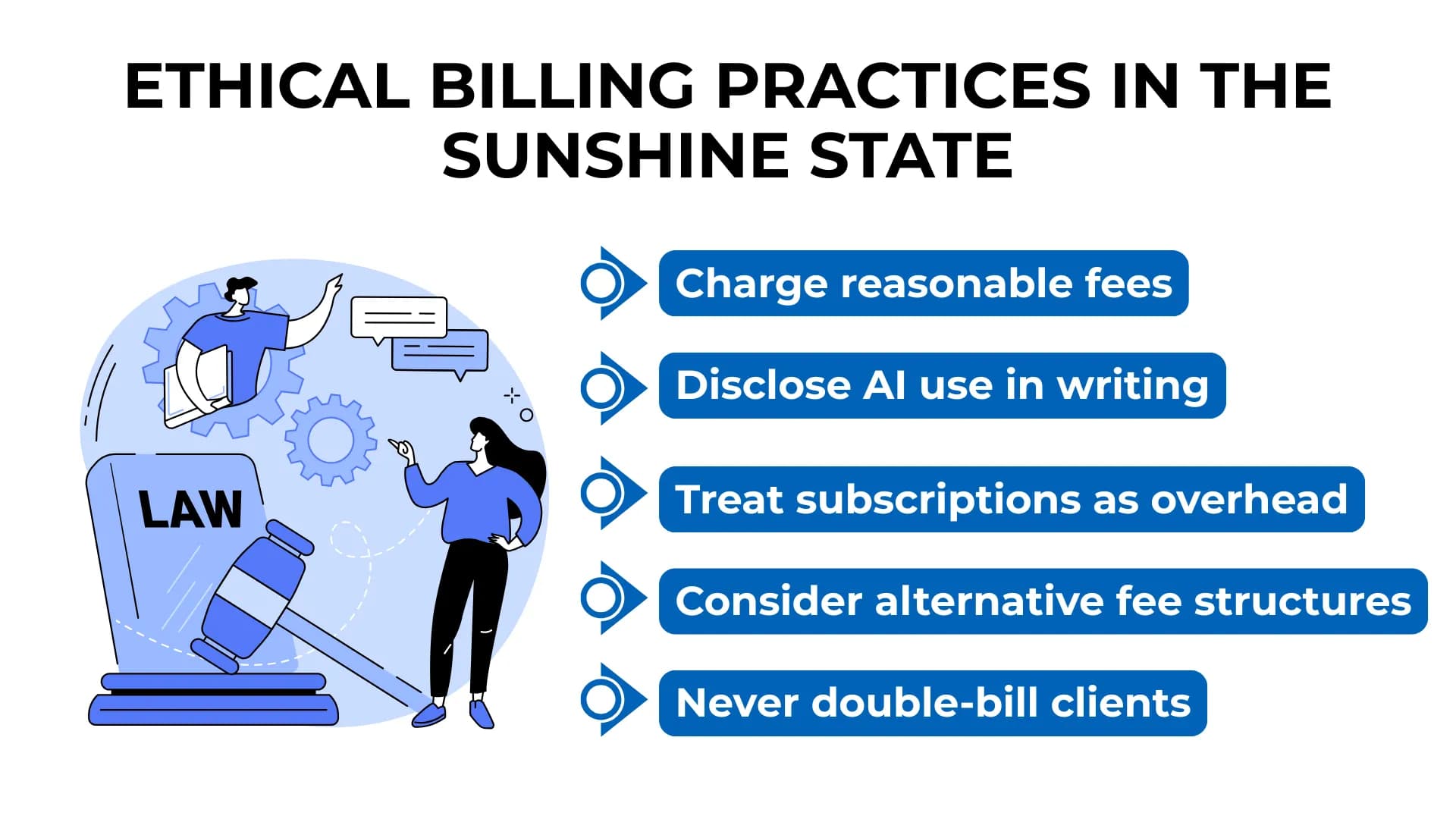 ETHICAL BILLING PRACTICES IN THE SUNSHINE STATE

LAW

Charge reasonable fees

Disclose AI use in writing

Treat subscriptions as overhead

Consider alternative fee structures

Never double-bill clients